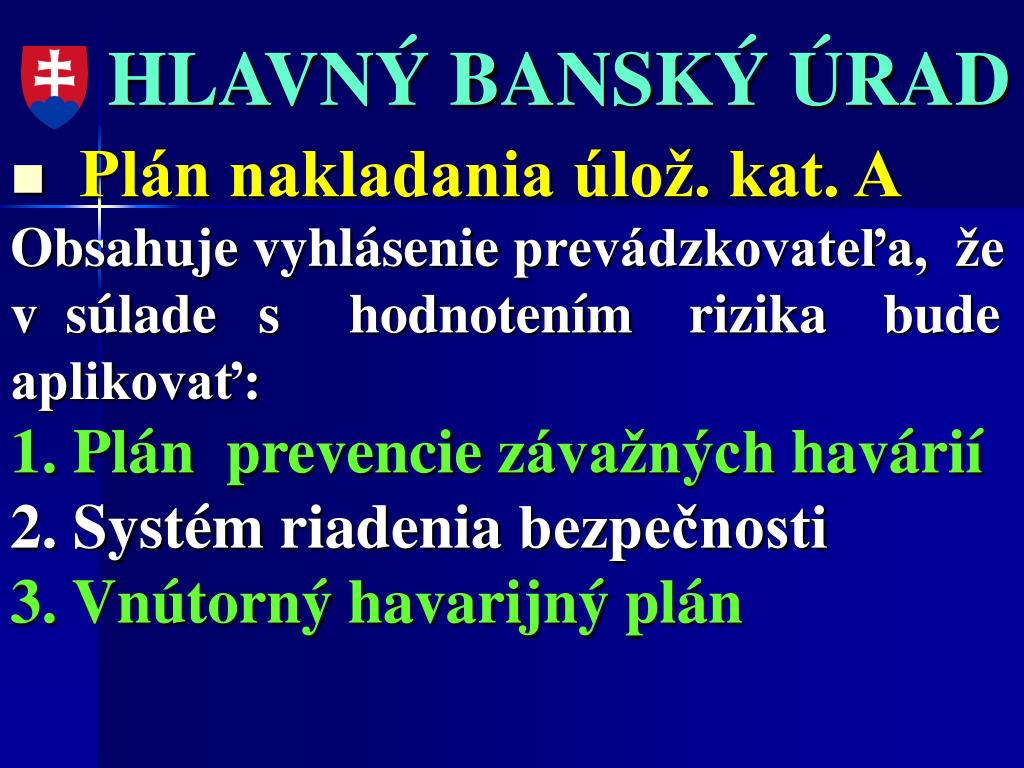 HLAVNÝ BANSKÝ ÚRAD

Plán nakladania úlož. kat. A

Obsahuje vyhlásenie prevádzkovateľa, že v súlade s hodnotením rizika bude aplikovať:

1. Plán prevencie závažných havárií
2. Systém riadenia bezpečnosti
3. Vnútorný havarijný plán